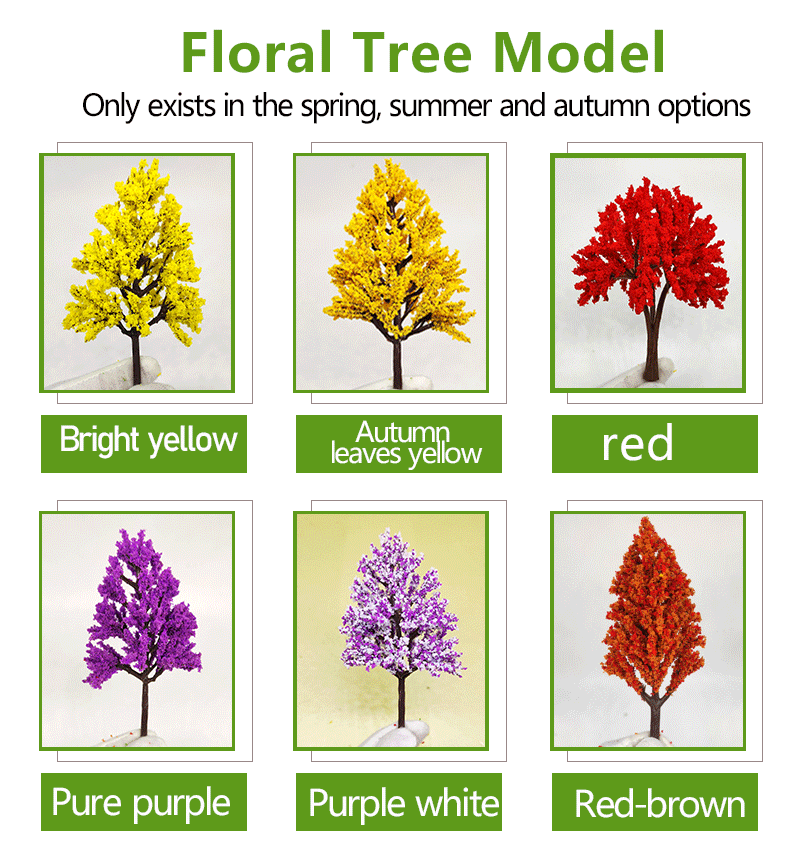 Floral Tree Model

Only exists in the spring, summer and autumn options

Bright yellow

Autumn leaves yellow

red

Pure purple

Purple white

Red-brown